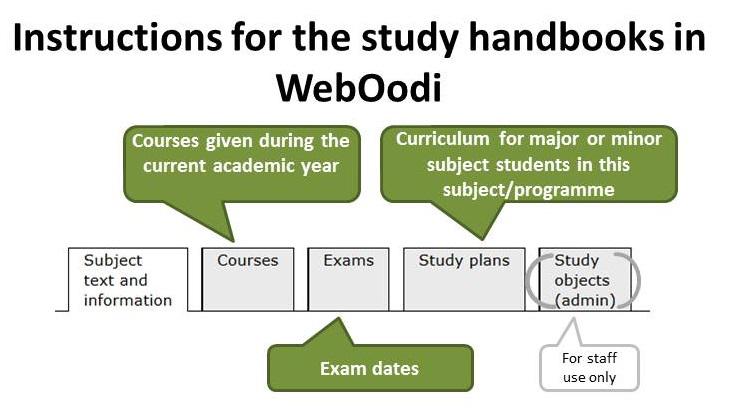 Instructions for the study handbooks in WebOodi

Courses given during the current academic year

Curriculum for major or minor subject students in this subject/programme

Subject text and information

Courses

Exams

Study plans

Study objects (admin)

Exam dates

For staff use only